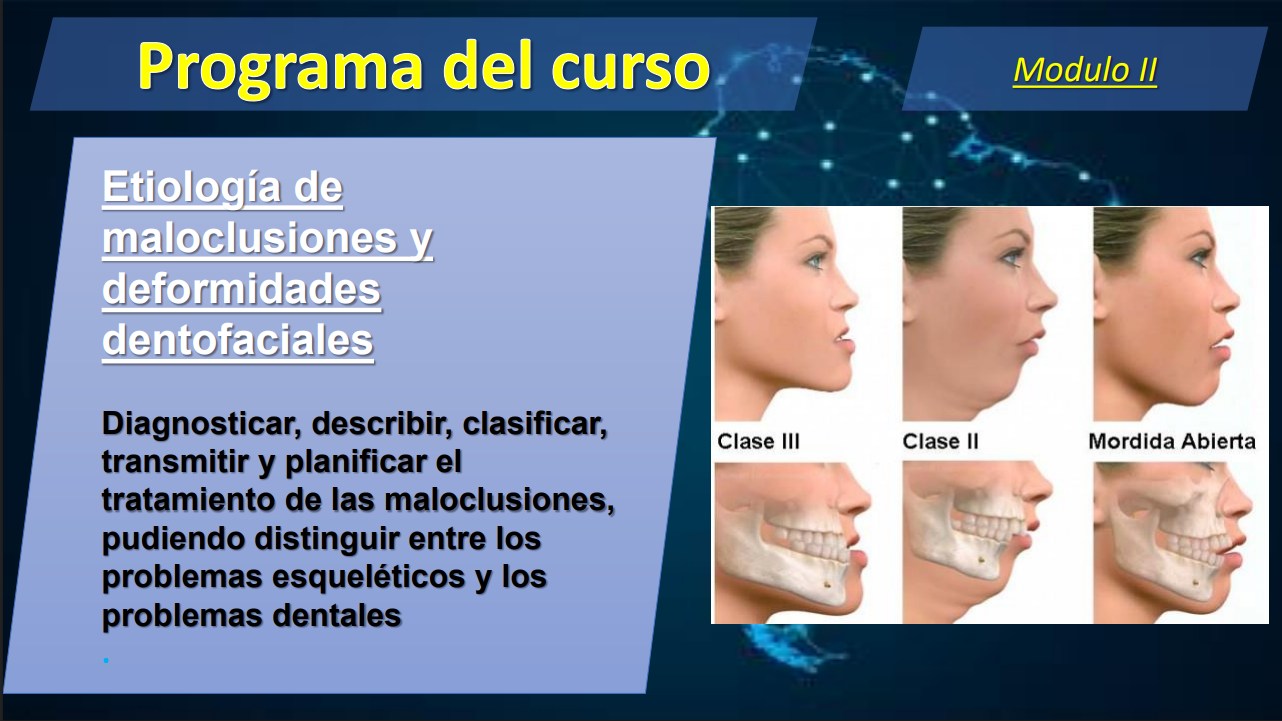 Programa del curso

Modulo II

Etiología de maloclusiones y deformidades dentofaciales

Diagnosticar, describir, clasificar, transmitir y planificar el tratamiento de las maloclusiones, pudiendo distinguir entre los problemas esqueléticos y los problemas dentales

.

Clase III

Clase II

Mordida Abierta